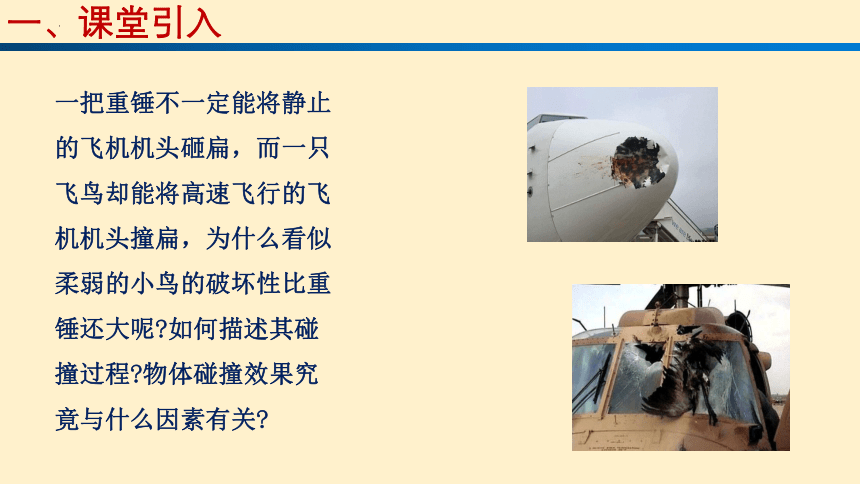 一、课堂引入

一把重锤不一定能将静止的飞机机头砸扁，而一只飞鸟却能将高速飞行的飞机机头撞扁，为什么看似柔弱的小鸟的破坏性比重锤还大呢?如何描述其碰撞过程?物体碰撞效果究竟与什么因素有关?